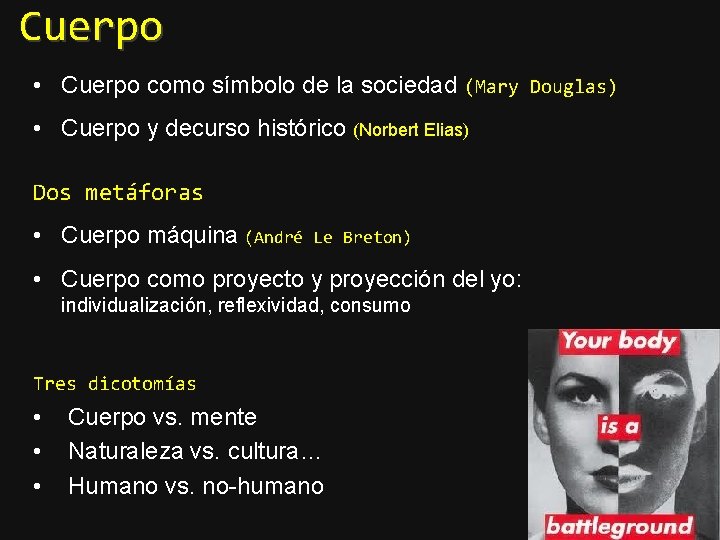 Cuerpo

• Cuerpo como símbolo de la sociedad (Mary Douglas)
• Cuerpo y decurso histórico (Norbert Elias)

Dos metáforas

• Cuerpo máquina (André Le Breton)
• Cuerpo como proyecto y proyección del yo: individualización, reflexividad, consumo

Tres dicotomías

• Cuerpo vs. mente
• Naturaleza vs. cultura…
• Humano vs. no-humano

Your body is a battleground